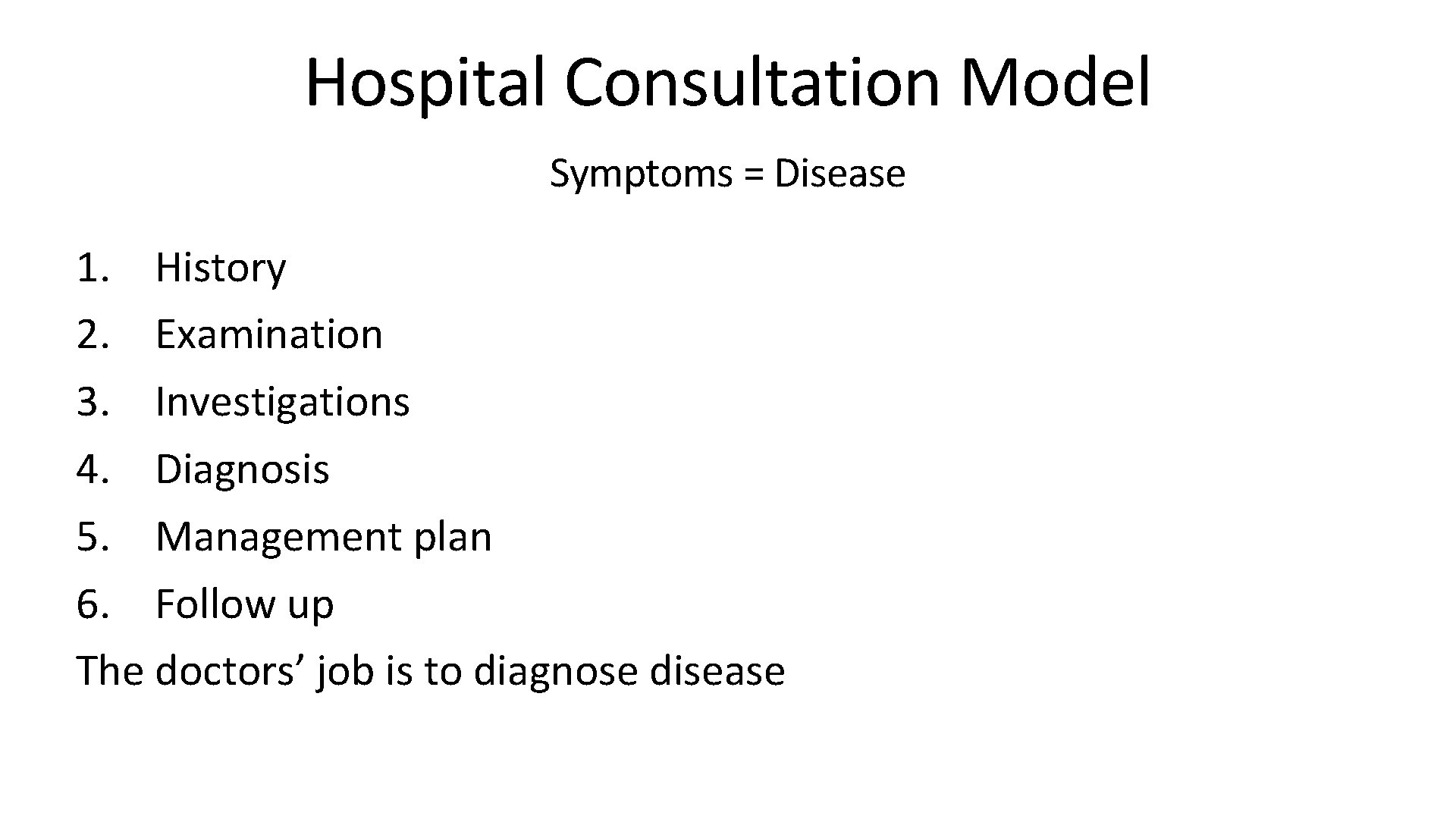 Hospital Consultation Model

Symptoms = Disease

1. History
2. Examination
3. Investigations
4. Diagnosis
5. Management plan
6. Follow up

The doctors’ job is to diagnose disease